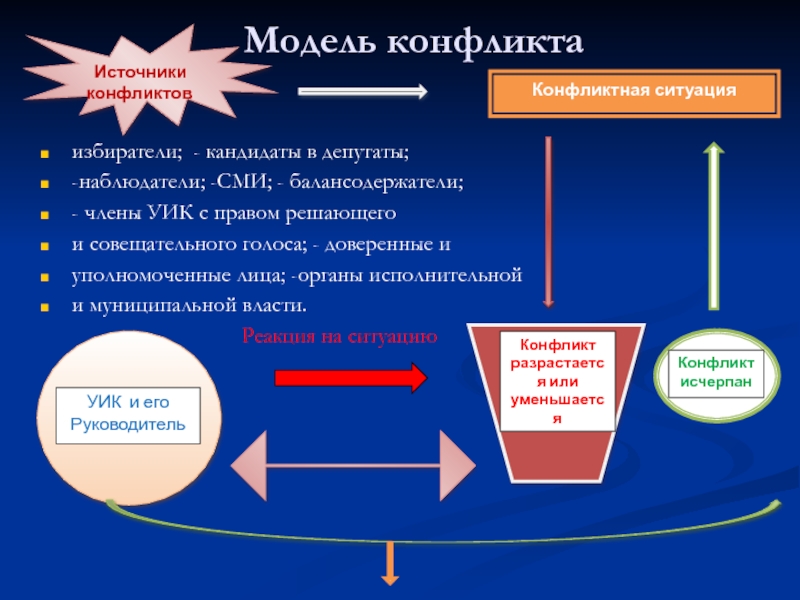 Модель конфликта

Источники конфликтов

Конфликтная ситуация

избиратели; - кандидаты в депутаты;

-наблюдатели; -СМИ; - балансодержатели;

- члены УИК с правом решающего

и совещательного голоса; - доверенные и

уполномоченные лица; -органы исполнительной

и муниципальной власти.

Реакция на ситуацию

УИК и его Руководитель

Конфликт разрастается или уменьшается

Конфликт исчерпан